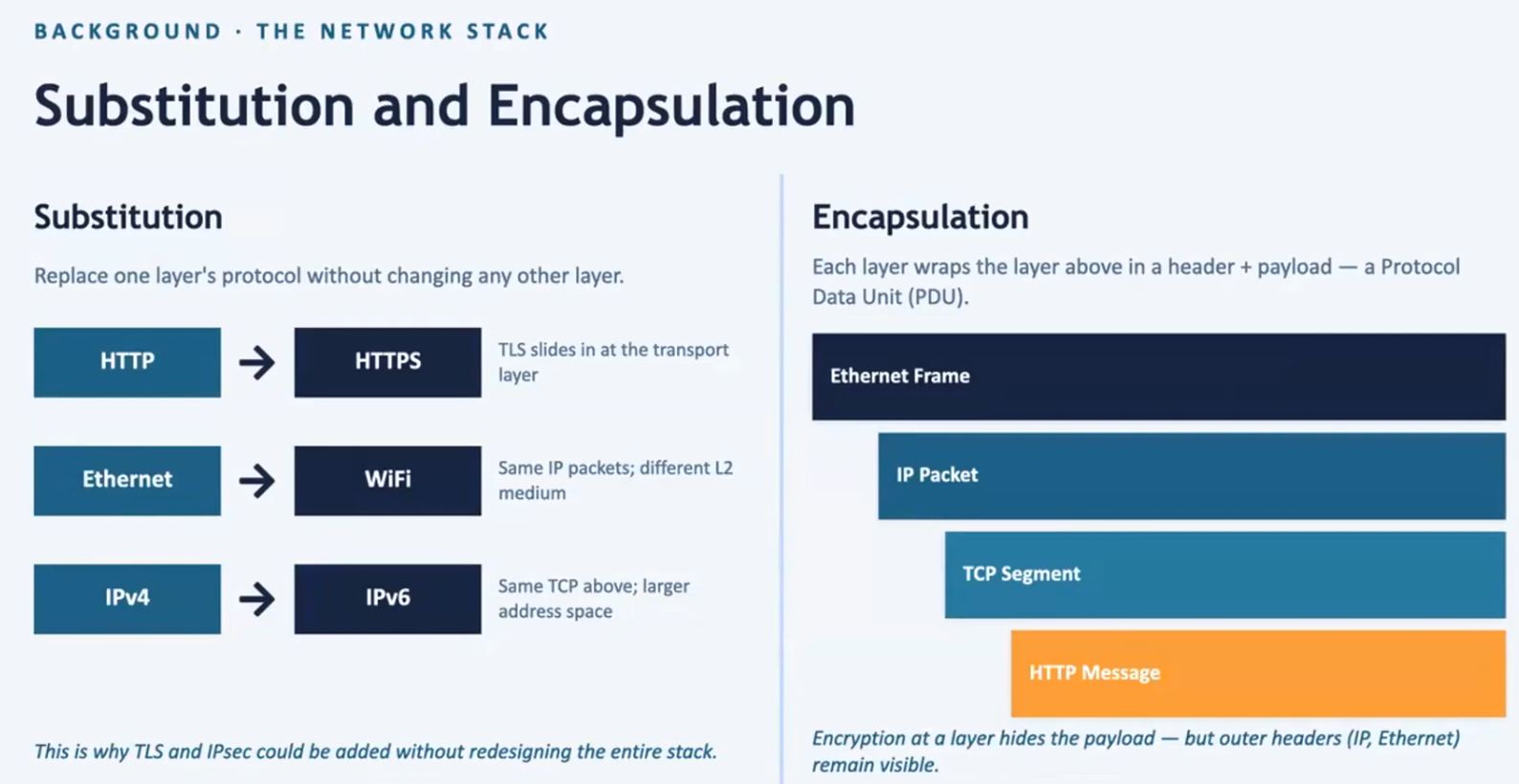 BACKGROUND · THE NETWORK STACK

Substitution and Encapsulation

Substitution

Replace one layer's protocol without changing any other layer.

HTTP → HTTPS TLS slides in at the transport layer

Ethernet → WiFi Same IP packets; different L2 medium

IPv4 → IPv6 Same TCP above; larger address space

This is why TLS and IPsec could be added without redesigning the entire stack.

Encapsulation

Each layer wraps the layer above in a header + payload — a Protocol Data Unit (PDU).

Ethernet Frame

IP Packet

TCP Segment

HTTP Message

Encryption at a layer hides the payload — but outer headers (IP, Ethernet) remain visible.